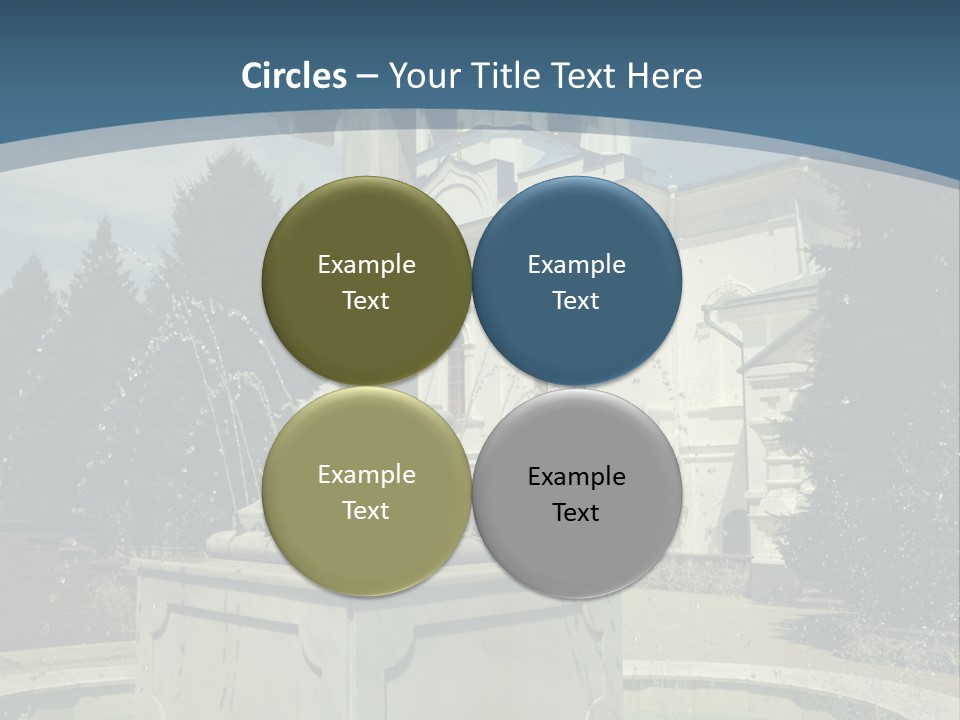 Circles – Your Title Text Here

Example Text

Example Text

Example Text

Example Text